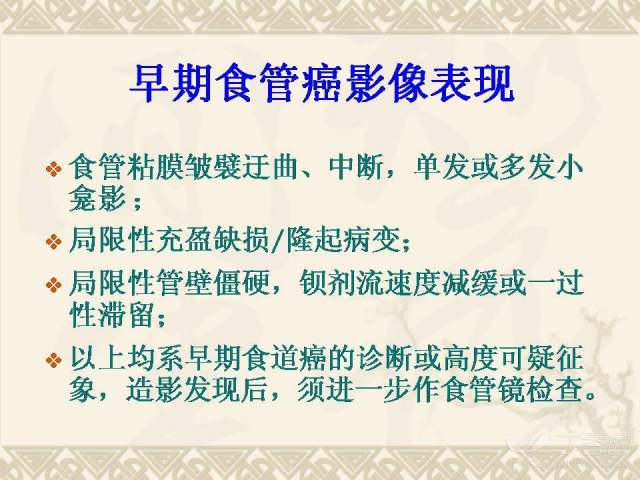 早期食管癌影像表现

❖ 食管粘膜皱襞迂曲、中断，单发或多发小龛影；

❖ 局限性充盈缺损/隆起病变；

❖ 局限性管壁僵硬，钡剂流速度减缓或一过性滞留；

❖ 以上均系早期食道癌的诊断或高度可疑征象，造影发现后，须进一步作食管镜检查。